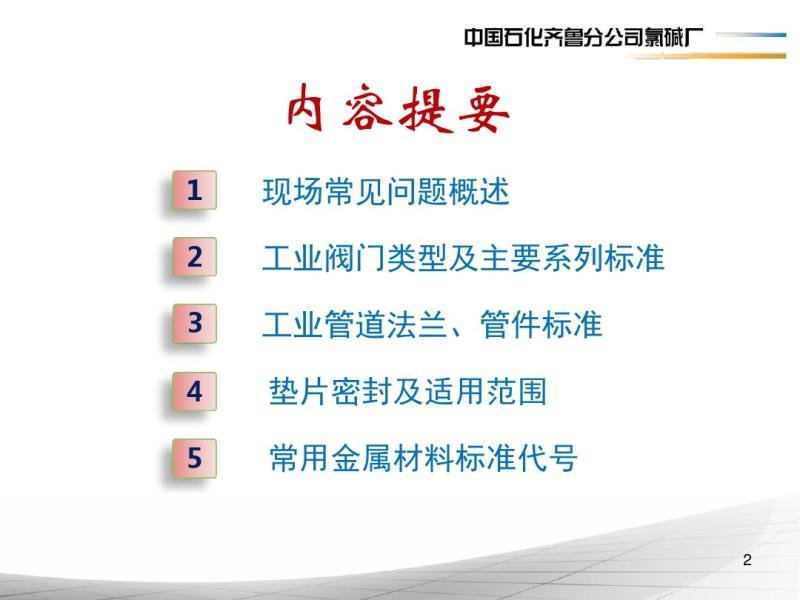 中国石化齐鲁分公司氯碱厂

内容提要

1 现场常见问题概述

2 工业阀门类型及主要系列标准

3 工业管道法兰、管件标准

4 垫片密封及适用范围

5 常用金属材料标准代号

2